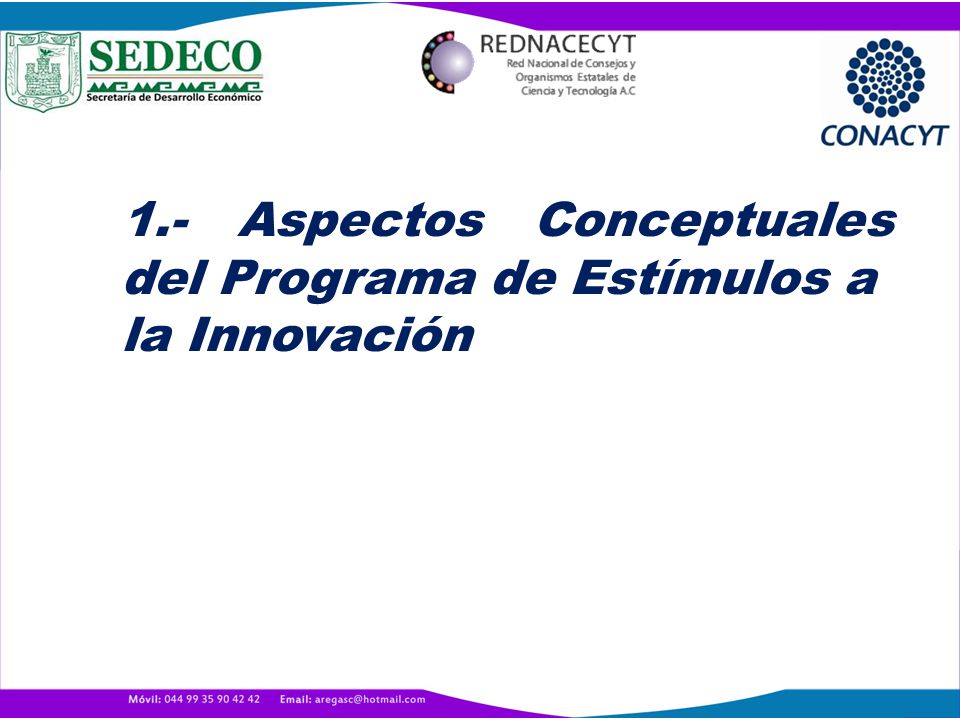 SEDECO
Secretaría de Desarrollo Económico

REDNACECYT
Red Nacional de Consejos y Organismos Estatales de Ciencia y Tecnología A.C

CONACYT

1.- Aspectos Conceptuales del Programa de Estímulos a la Innovación

Móvil: 044 99 35 90 42 42 Email: aregasc@hotmail.com